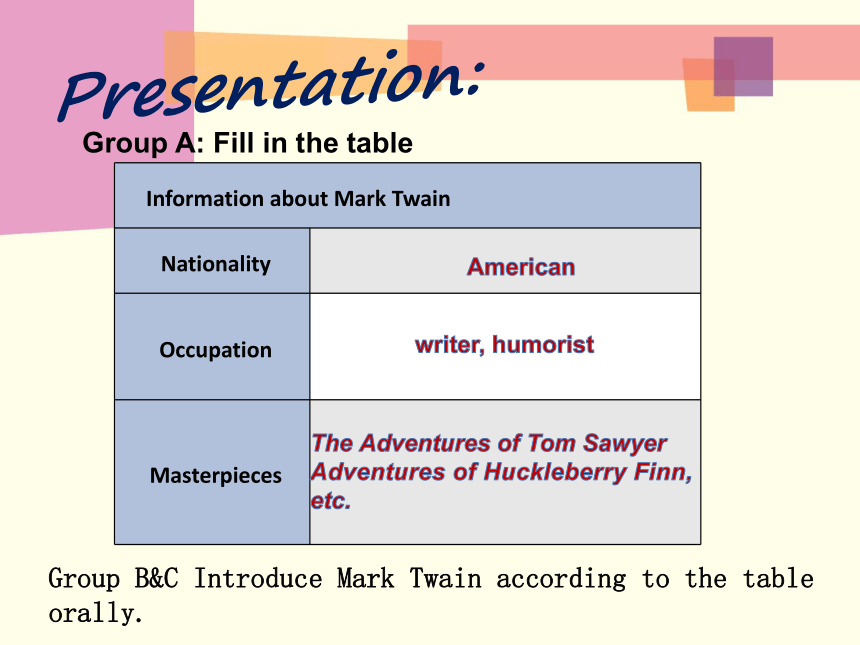 Presentation:

Group A: Fill in the table

| Information about Mark Twain | |
|---|---|
| Nationality | American |
| Occupation | writer, humorist |
| Masterpieces | The Adventures of Tom Sawyer Adventures of Huckleberry Finn, etc. |

Group B&C Introduce Mark Twain according to the table orally.